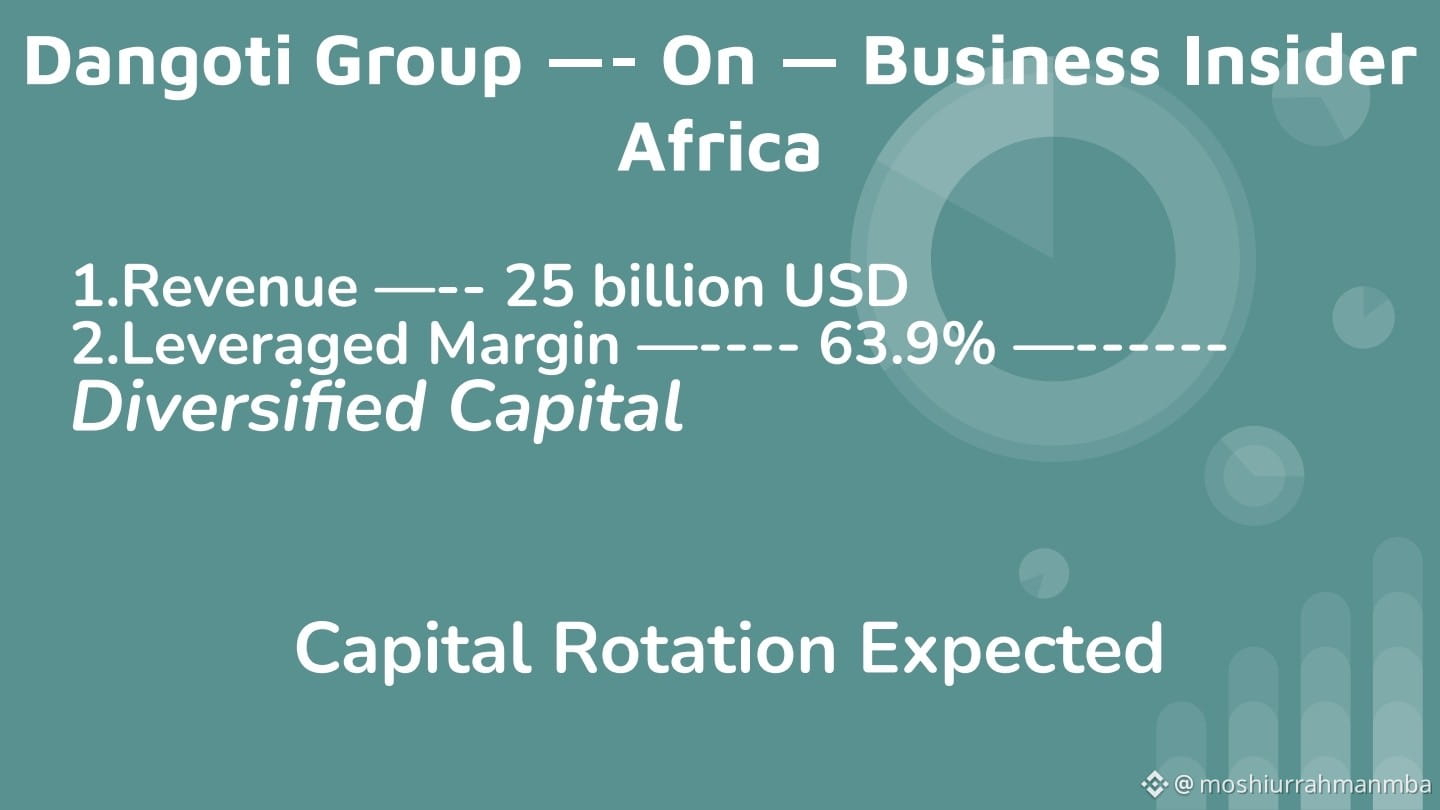 Dangoti Group —- On — Business Insider Africa

1.Revenue —-- 25 billion USD
2.Leveraged Margin —---- 63.9% —------ Diversified Capital

Capital Rotation Expected

@ moshiurrahmanmba